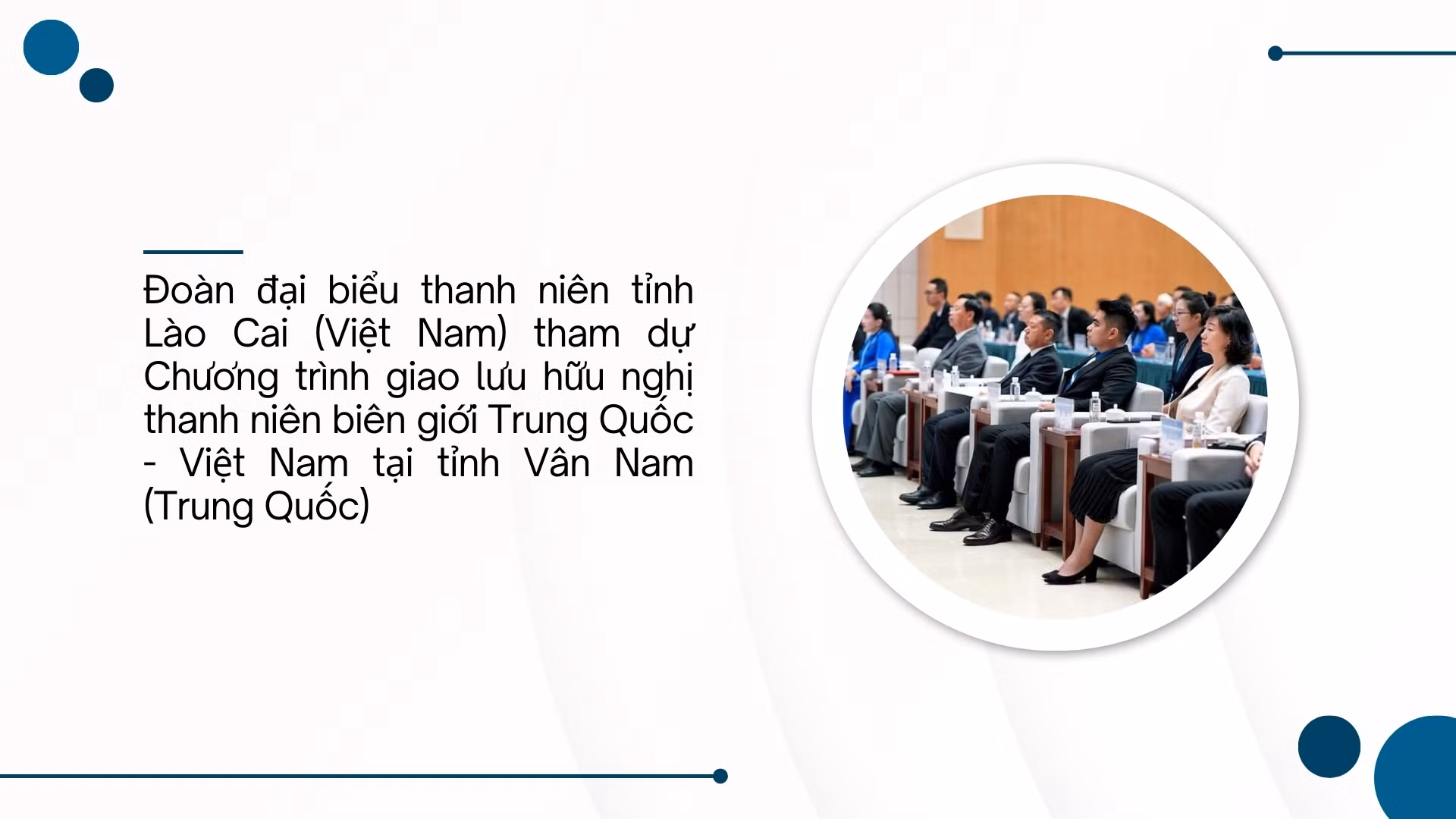 Đoàn đại biểu thanh niên tỉnh Lào Cai (Việt Nam) tham dự Chương trình giao lưu hữu nghị thanh niên biên giới Trung Quốc - Việt Nam tại tỉnh Vân Nam (Trung Quốc)